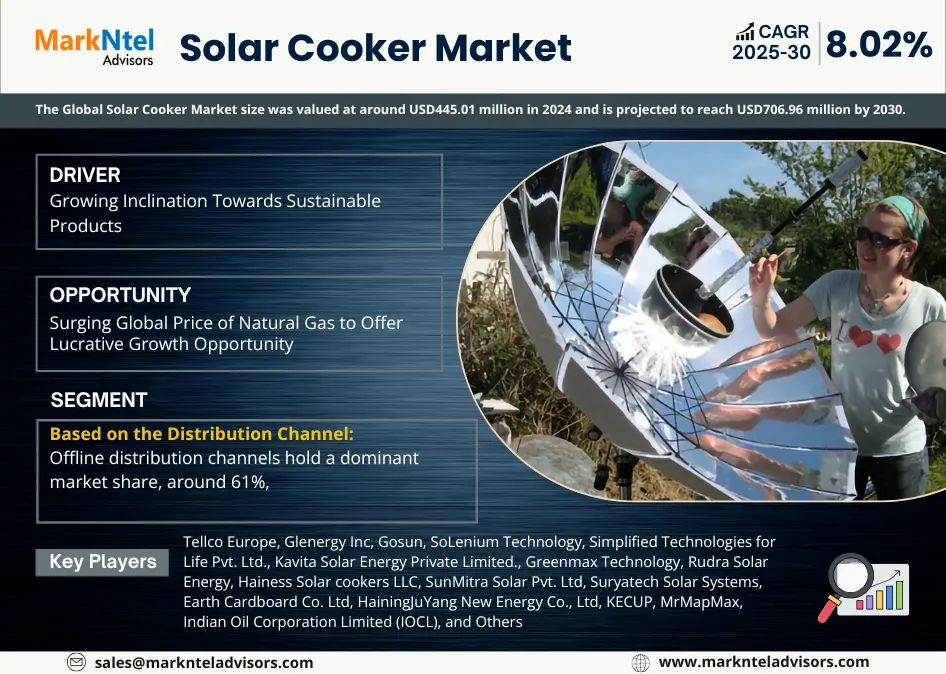 MarkNtel Advisors

Solar Cooker Market

CAGR 2025-30 8.02%

The Global Solar Cooker Market size was valued at around USD445.01 million in 2024 and is projected to reach USD706.96 million by 2030.

DRIVER
Growing Inclination Towards Sustainable Products

OPPORTUNITY
Surging Global Price of Natural Gas to Offer Lucrative Growth Opportunity

SEGMENT
Based on the Distribution Channel:
Offline distribution channels hold a dominant market share, around 61%,

Key Players
Tellco Europe, Glenergy Inc, Gosun, SoLenium Technology, Simplified Technologies for Life Pvt. Ltd., Kavita Solar Energy Private Limited., Greenmax Technology, Rudra Solar Energy, Hainess Solar cookers LLC, SunMitra Solar Pvt. Ltd, Suryatech Solar Systems, Earth Cardboard Co. Ltd, HainingJuYang New Energy Co., Ltd, KECUP, MrMapMax, Indian Oil Corporation Limited (IOCL), and Others

sales@marknteladvisors.com
www.marknteladvisors.com